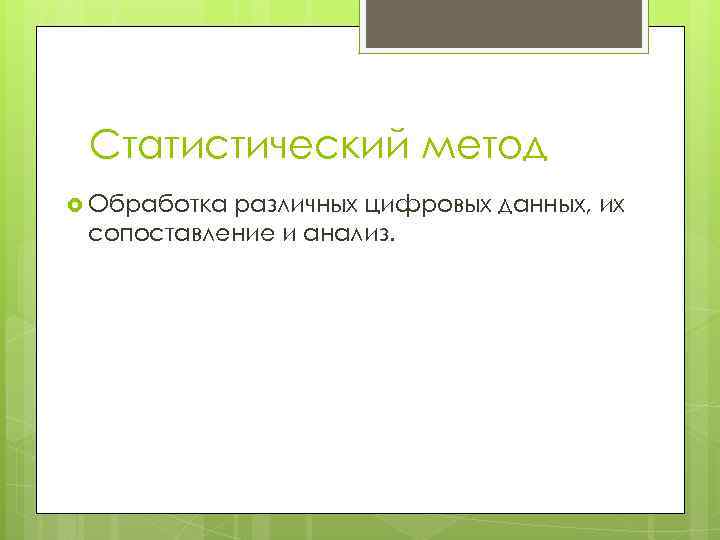 Статистический метод

Обработка различных цифровых данных, их сопоставление и анализ.